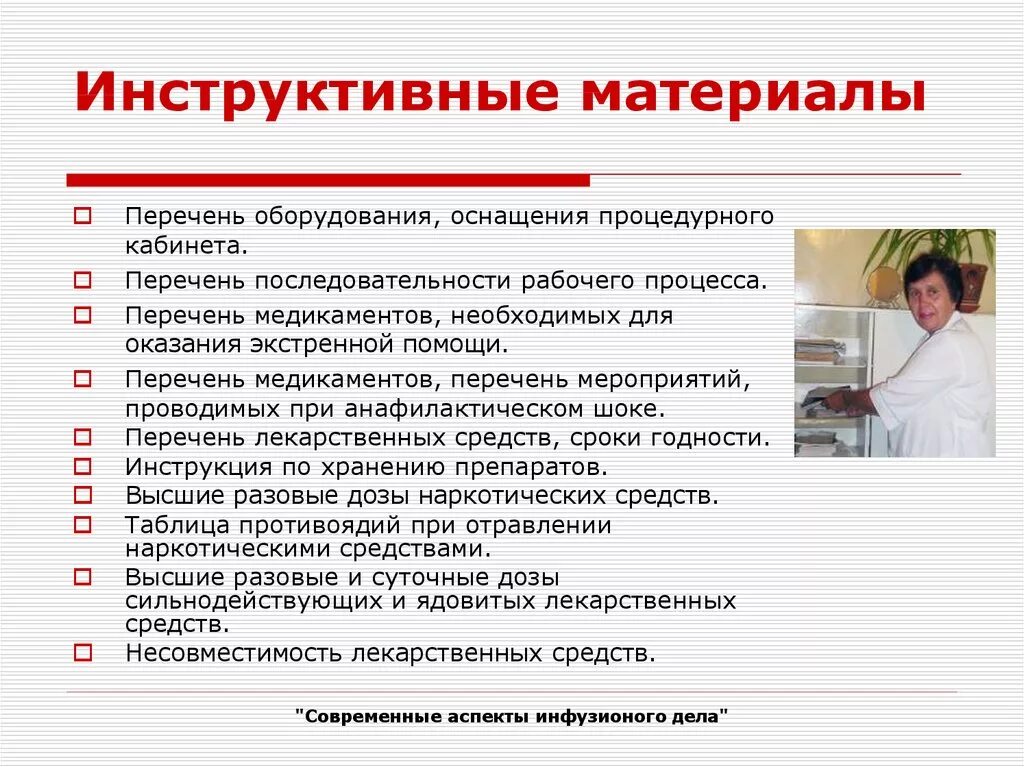 Инструктивные материалы

Перечень оборудования, оснащения процедурного кабинета.

Перечень последовательности рабочего процесса.

Перечень медикаментов, необходимых для оказания экстренной помощи.

Перечень медикаментов, перечень мероприятий, проводимых при анафилактическом шоке.

Перечень лекарственных средств, сроки годности.

Инструкция по хранению препаратов.

Высшие разовые дозы наркотических средств.

Таблица противоядий при отравлении наркотическими средствами.

Высшие разовые и суточные дозы сильнодействующих и ядовитых лекарственных средств.

Несовместимость лекарственных средств.

"Современные аспекты инфузионого дела"